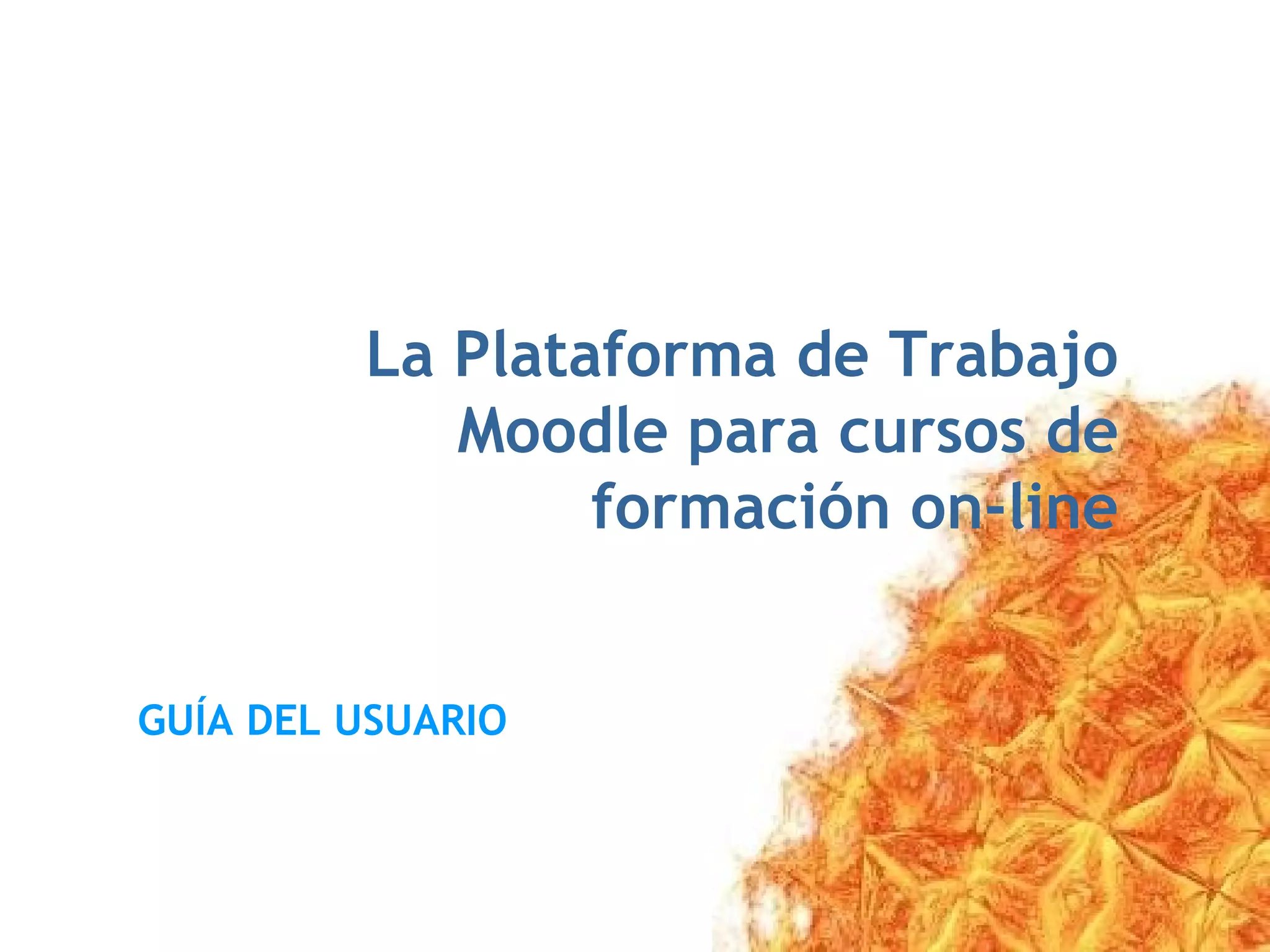 La Plataforma de Trabajo Moodle para cursos de formación on-line

GUÍA DEL USUARIO